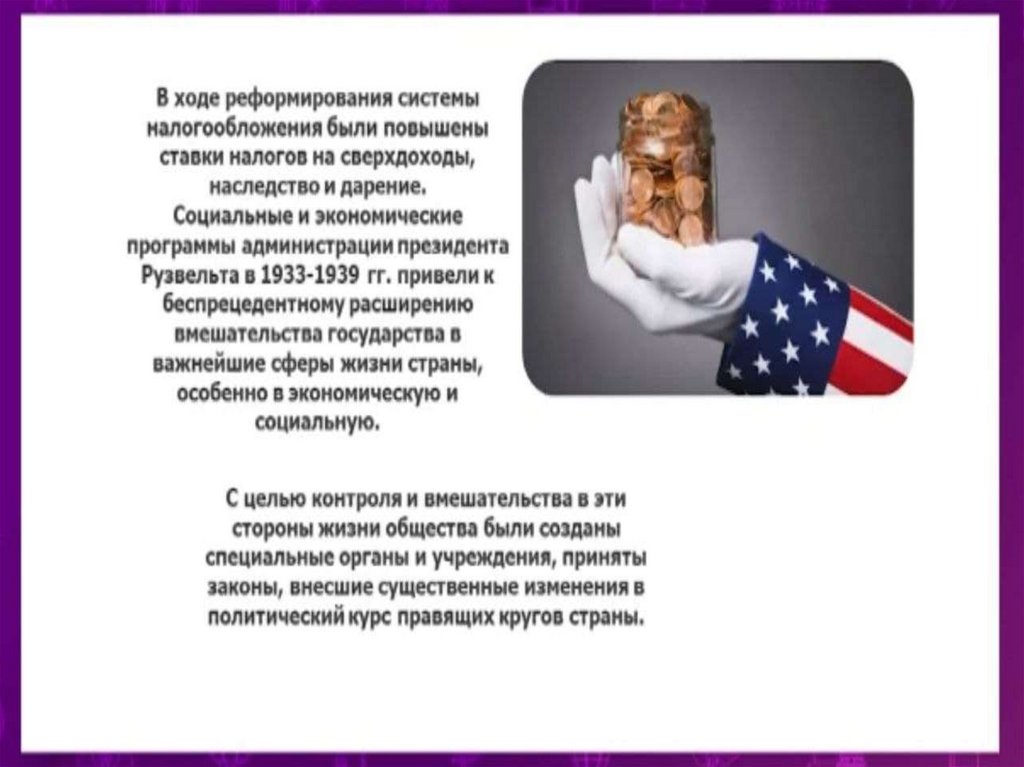 В ходе реформирования системы налогообложения были повышены ставки налогов на сверхдоходы, наследство и дарение. Социальные и экономические программы администрации президента Рузвельта в 1933-1939 гг. привели к беспрецедентному расширению вмешательства государства в важнейшие сферы жизни страны, особенно в экономическую и социальную.

С целью контроля и вмешательства в эти стороны жизни общества были созданы специальные органы и учреждения, приняты законы, внесшие существенные изменения в политический курс правящих кругов страны.